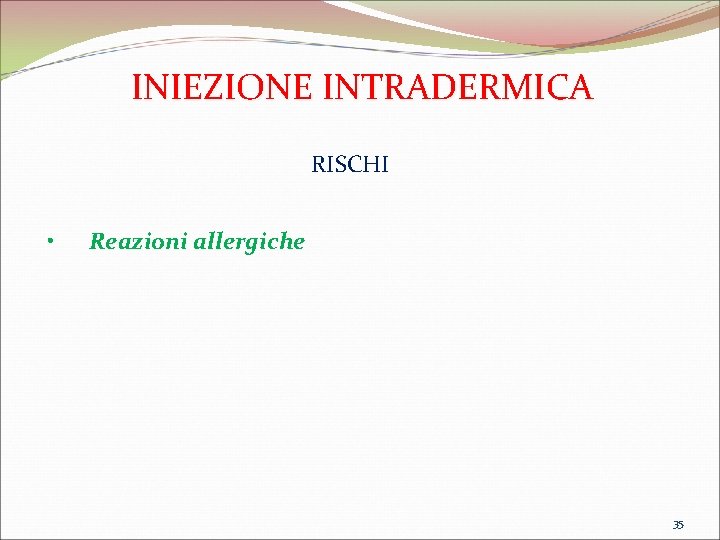 INIEZIONE INTRADERMICA

RISCHI

• Reazioni allergiche

35